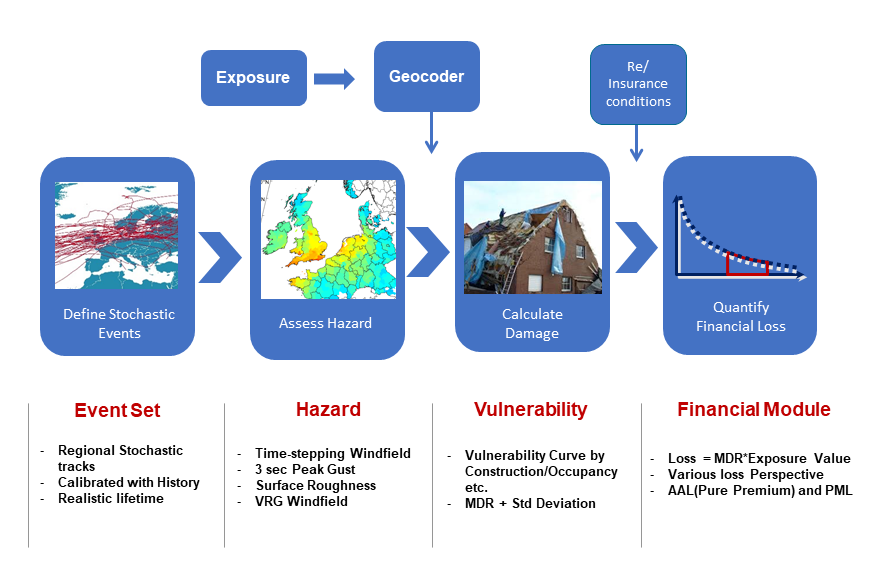 Exposure

Geocoder

Re/ Insurance conditions

Define Stochastic Events

Assess Hazard

Calculate Damage

Quantify Financial Loss

Event Set

- Regional Stochastic tracks
- Calibrated with History
- Realistic lifetime

Hazard

- Time-stepping Windfield
- 3 sec Peak Gust
- Surface Roughness
- VRG Windfield

Vulnerability

- Vulnerability Curve by Construction/Occupancy etc.
- MDR + Std Deviation

Financial Module

- Loss = MDR*Exposure Value
- Various loss Perspective
- AAL(Pure Premium) and PML